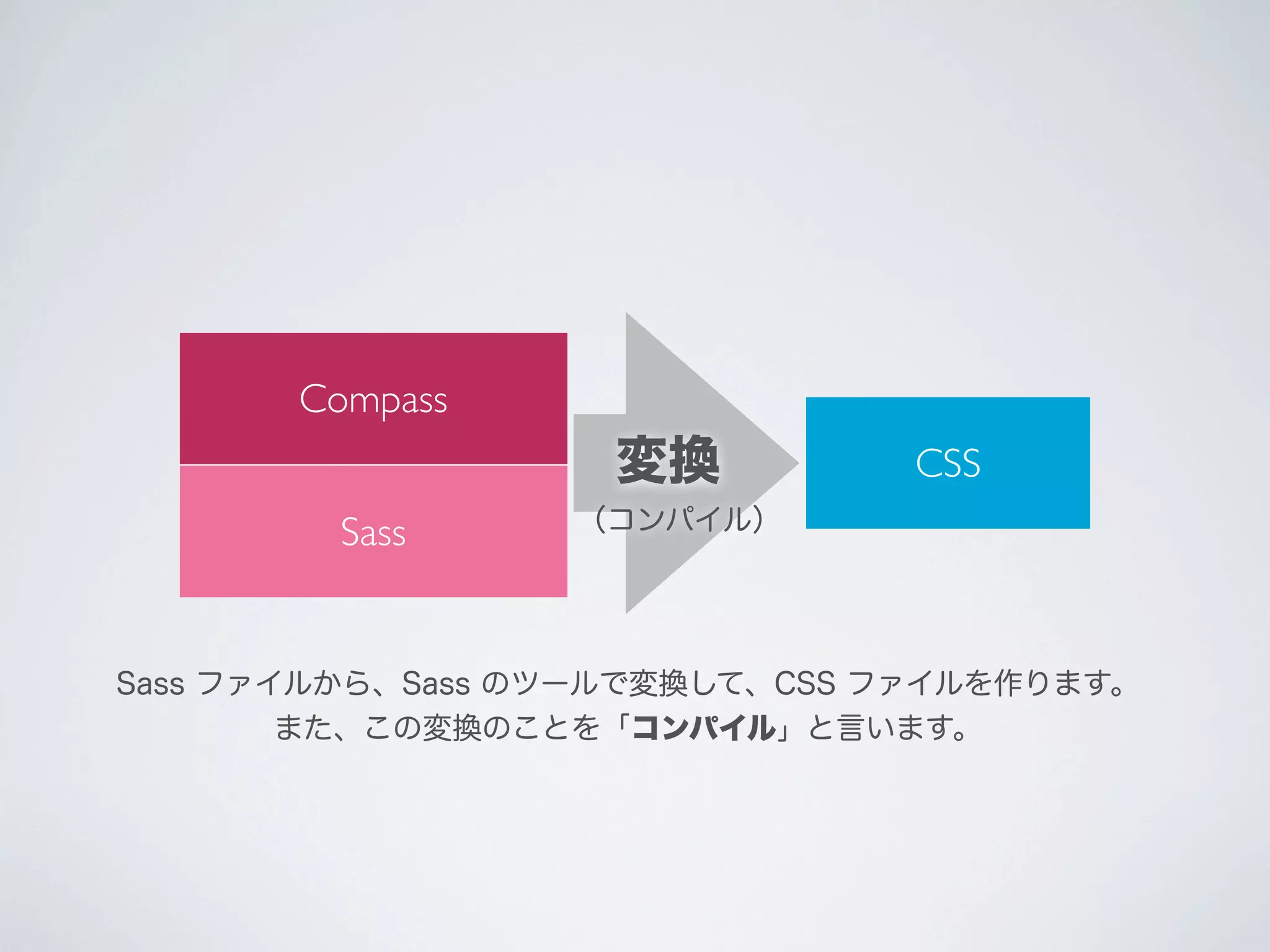 Compass

Sass

変換
（コンパイル）

CSS

Sass ファイルから、Sass のツールで変換して、CSS ファイルを作ります。
また、この変換のことを「コンパイル」と言います。